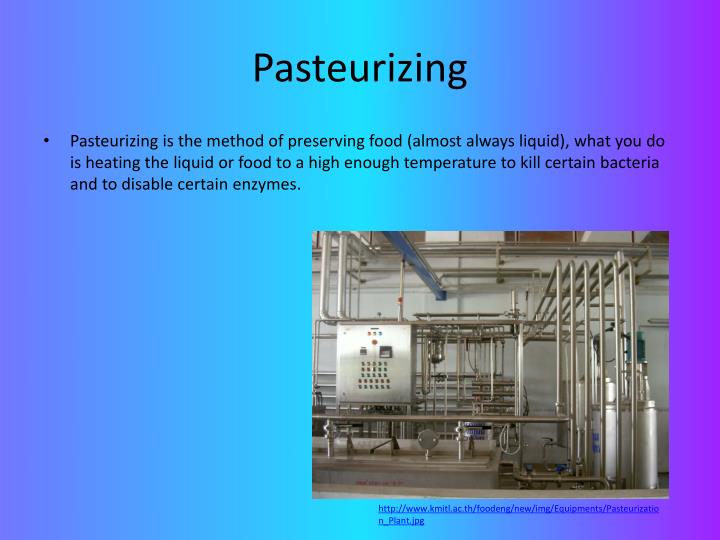 Pasteurizing

• Pasteurizing is the method of preserving food (almost always liquid), what you do is heating the liquid or food to a high enough temperature to kill certain bacteria and to disable certain enzymes.

http://www.kmitl.ac.th/foodeng/new/img/Equipments/Pasteurization_Plant.jpg